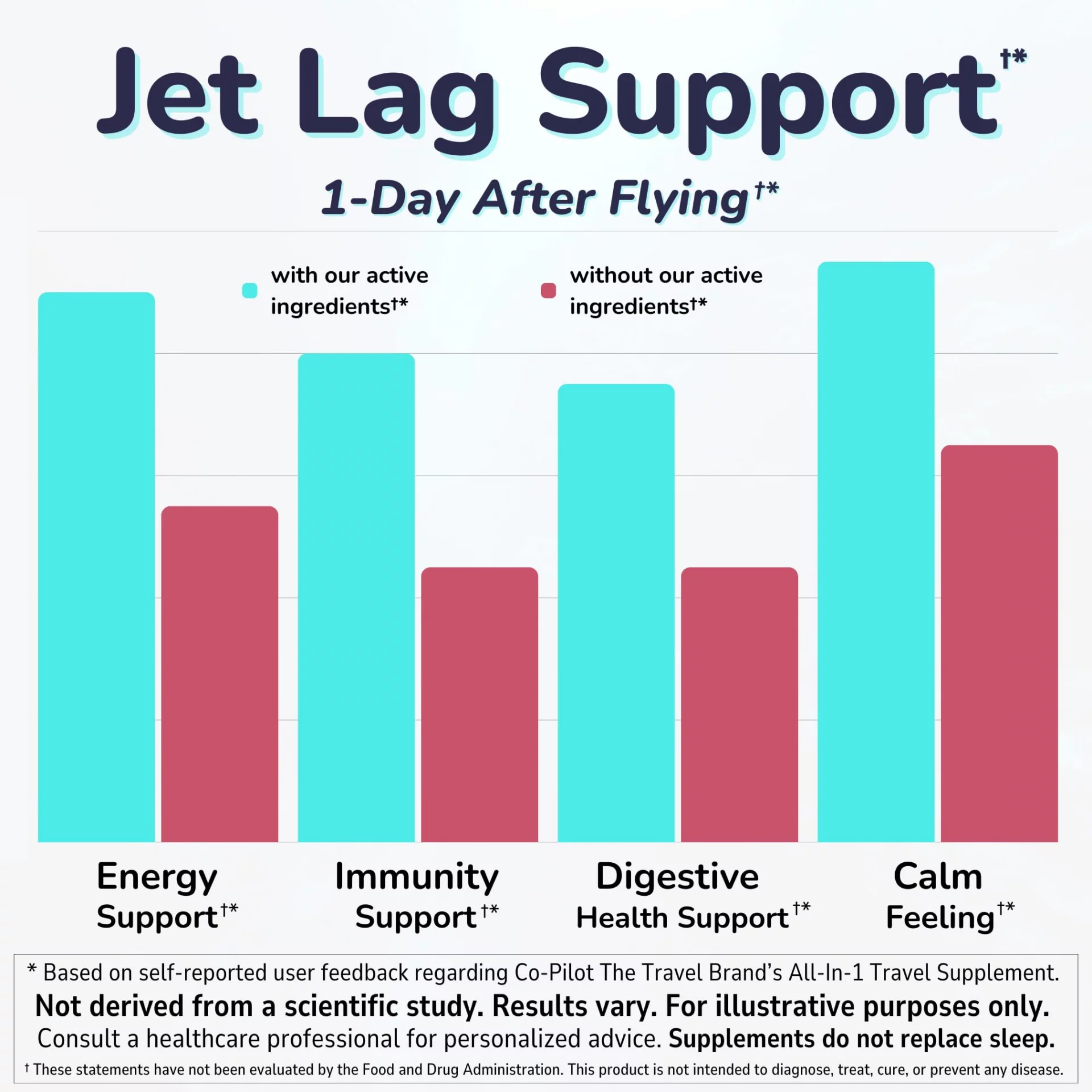 Jet Lag Support†*

1-Day After Flying†*

with our active ingredients†*

without our active ingredients†*

Energy Support†*

Immunity Support†*

Digestive Health Support†*

Calm Feeling†*

* Based on self-reported user feedback regarding Co-Pilot The Travel Brand's All-In-1 Travel Supplement. Not derived from a scientific study. Results vary. For illustrative purposes only. Consult a healthcare professional for personalized advice. Supplements do not replace sleep.

† These statements have not been evaluated by the Food and Drug Administration. This product is not intended to diagnose, treat, cure, or prevent any disease.